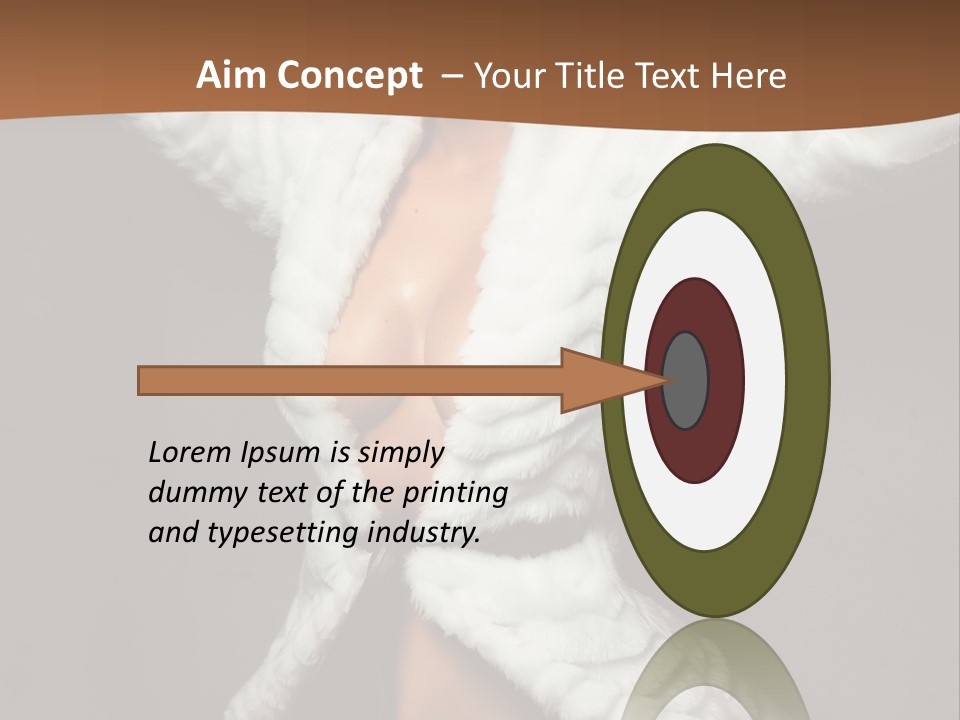 Aim Concept – Your Title Text Here

Lorem Ipsum is simply dummy text of the printing and typesetting industry.